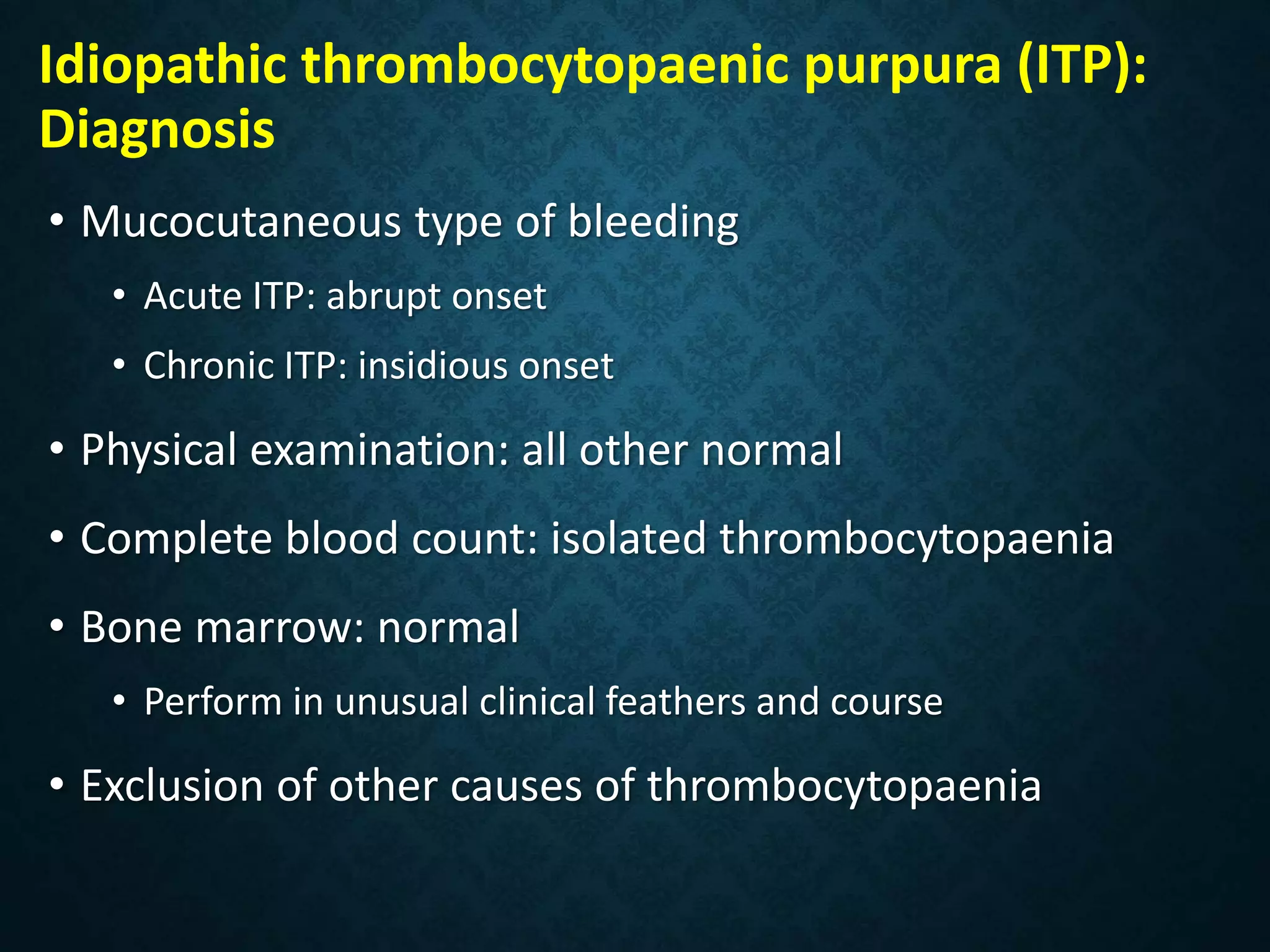 Idiopathic thrombocytopaenic purpura (ITP): Diagnosis

• Mucocutaneous type of bleeding
  • Acute ITP: abrupt onset
  • Chronic ITP: insidious onset
• Physical examination: all other normal
• Complete blood count: isolated thrombocytopaenia
• Bone marrow: normal
  • Perform in unusual clinical feathers and course
• Exclusion of other causes of thrombocytopaenia